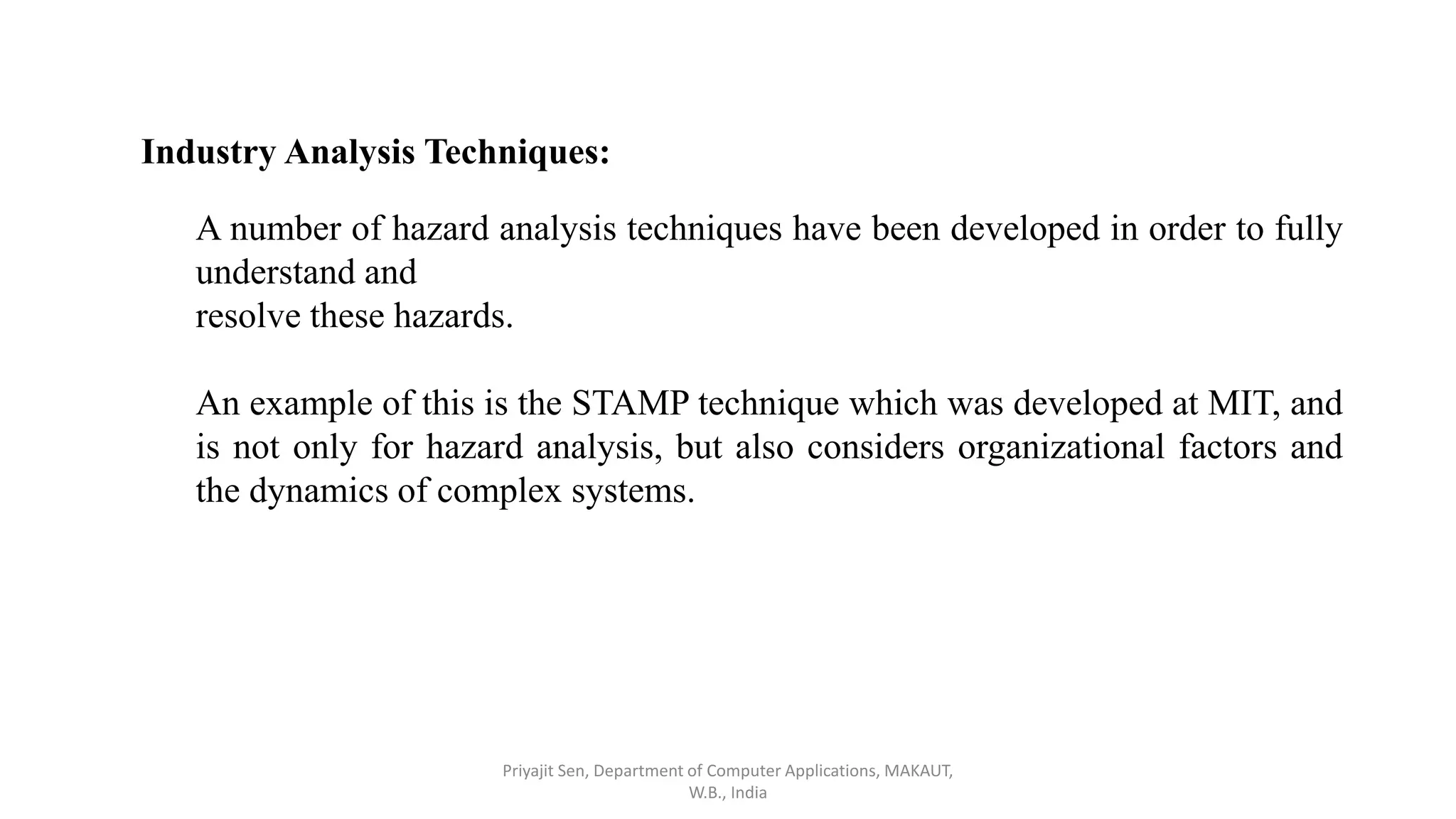 Industry Analysis Techniques:

A number of hazard analysis techniques have been developed in order to fully understand and
resolve these hazards.

An example of this is the STAMP technique which was developed at MIT, and is not only for hazard analysis, but also considers organizational factors and the dynamics of complex systems.

Priyajit Sen, Department of Computer Applications, MAKAUT, W.B., India